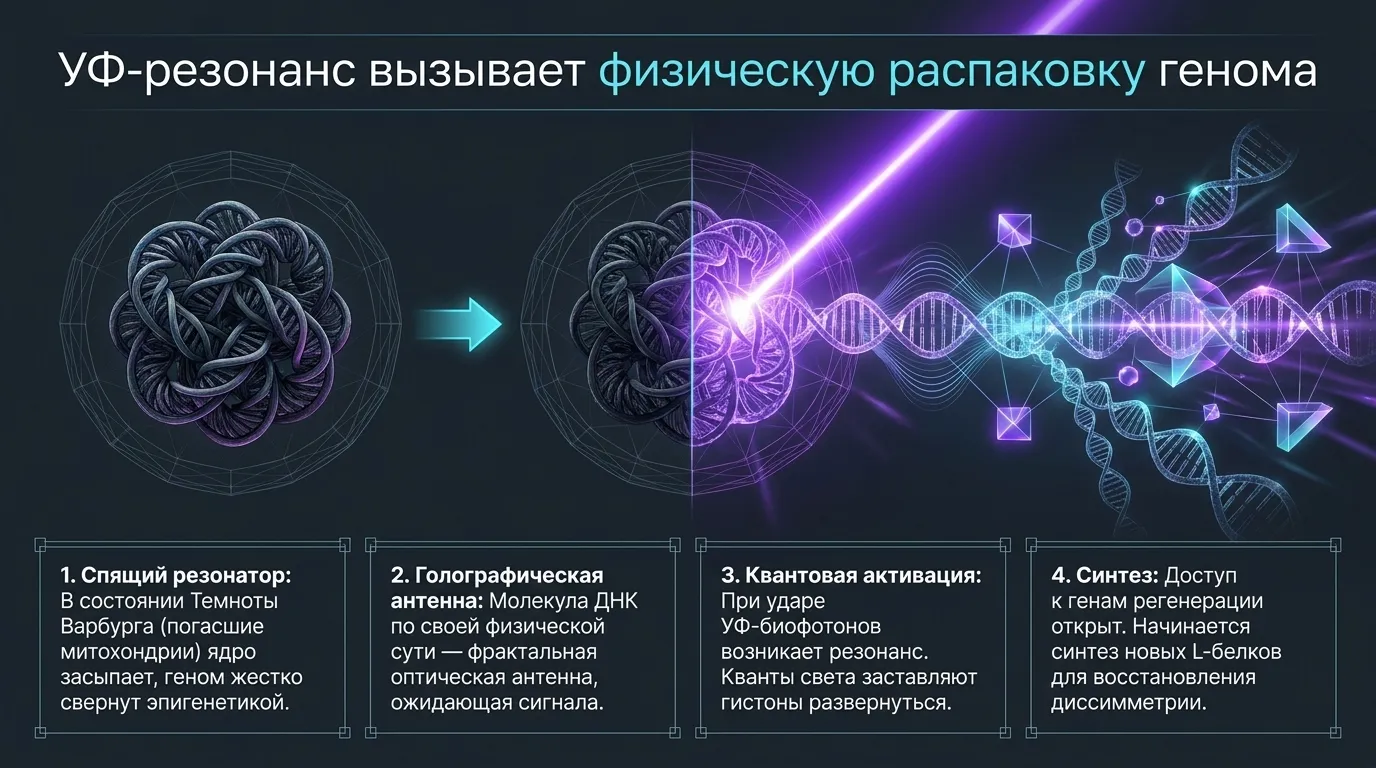 УФ-резонанс вызывает физическую распаковку генома

1. Спящий резонатор: В состоянии Темноты Варбурга (погасшие митохондрии) ядро засыпает, геном жестко свернут эпигенетикой.

2. Голографическая антенна: Молекула ДНК по своей физической сути — фрактальная оптическая антенна, ожидающая сигнала.

3. Квантовая активация: При ударе УФ-биофотонов возникает резонанс. Кванты света заставляют гистоны развернуться.

4. Синтез: Доступ к генам регенерации открыт. Начинается синтез новых L-белков для восстановления диссимметрии.